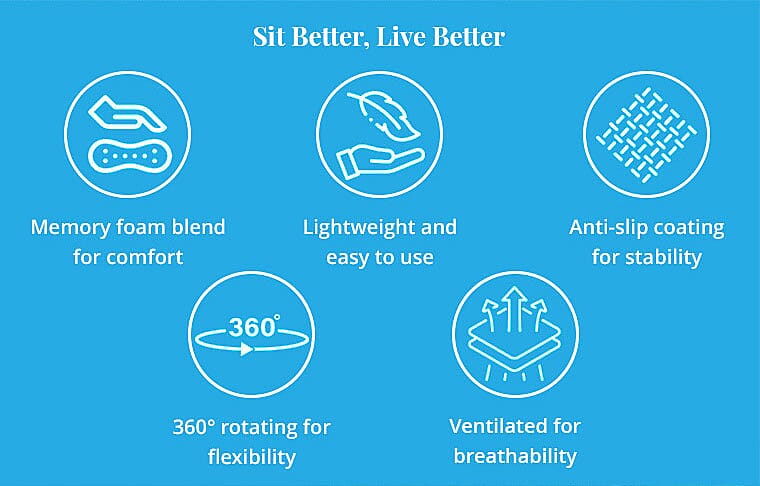 Sit Better, Live Better

Memory foam blend for comfort

Lightweight and easy to use

Anti-slip coating for stability

360°

360° rotating for flexibility

Ventilated for breathability